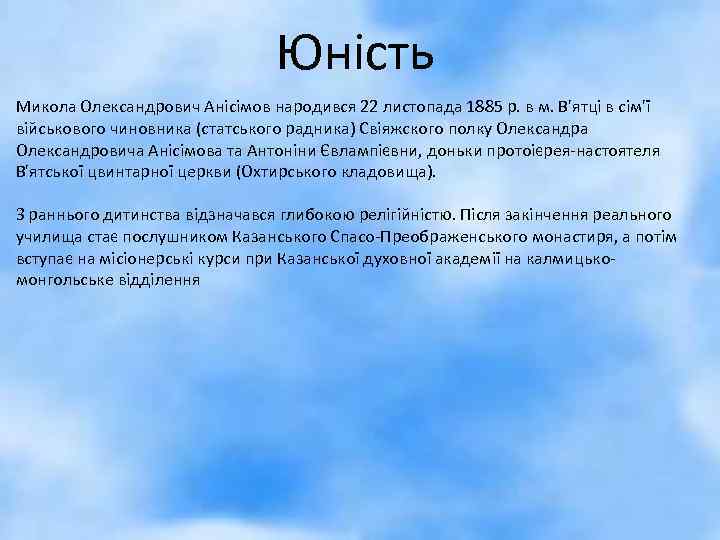 Юність

Микола Олександрович Анісімов народився 22 листопада 1885 р. в м. В'ятці в сім'ї військового чиновника (статського радника) Свіяжского полку Олександра Олександровича Анісімова та Антоніни Євлампієвни, доньки протоієрея-настоятеля В'ятської цвинтарної церкви (Охтирського кладовища).

З раннього дитинства відзначався глибокою релігійністю. Після закінчення реального училища стає послушником Казанського Спасо-Преображенського монастиря, а потім вступає на місіонерські курси при Казанської духовної академії на калмицько-монгольське відділення